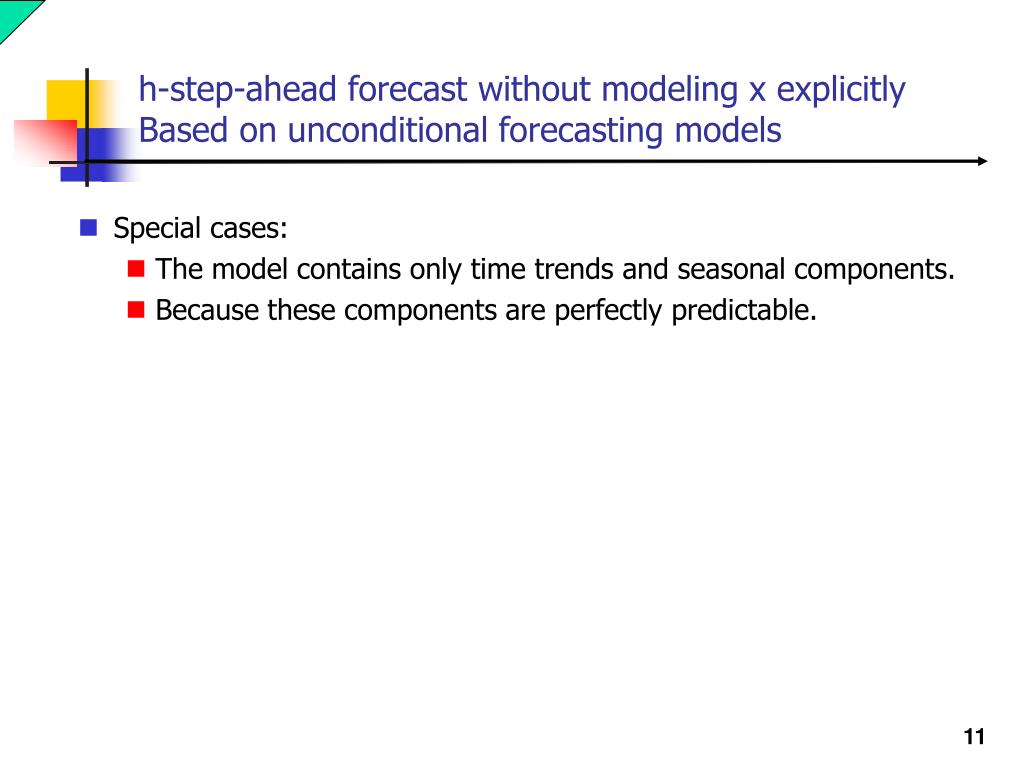 h-step-ahead forecast without modeling x explicitly
Based on unconditional forecasting models

Special cases:

The model contains only time trends and seasonal components.

Because these components are perfectly predictable.

11